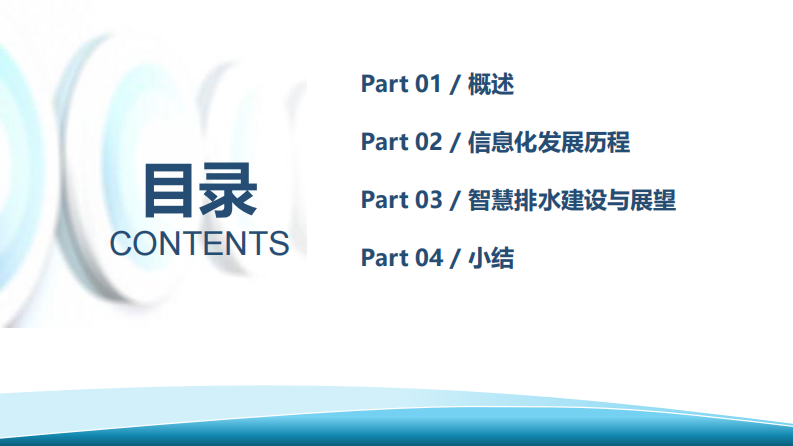 目录
CONTENTS

Part 01 / 概述

Part 02 / 信息化发展历程

Part 03 / 智慧排水建设与展望

Part 04 / 小结